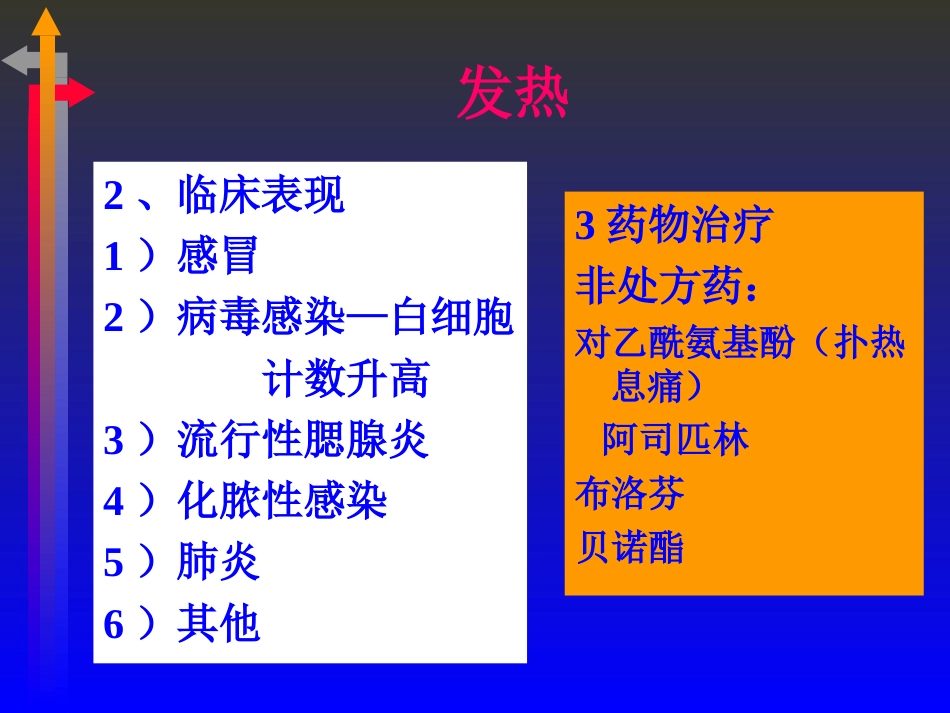 发热

2 、临床表现
1 ）感冒
2 ）病毒感染—白细胞计数升高
3 ）流行性腮腺炎
4 ）化脓性感染
5 ）肺炎
6 ）其他

3 药物治疗
非处方药：
对乙酰氨基酚（扑热息痛）
阿司匹林
布洛芬
贝诺酯